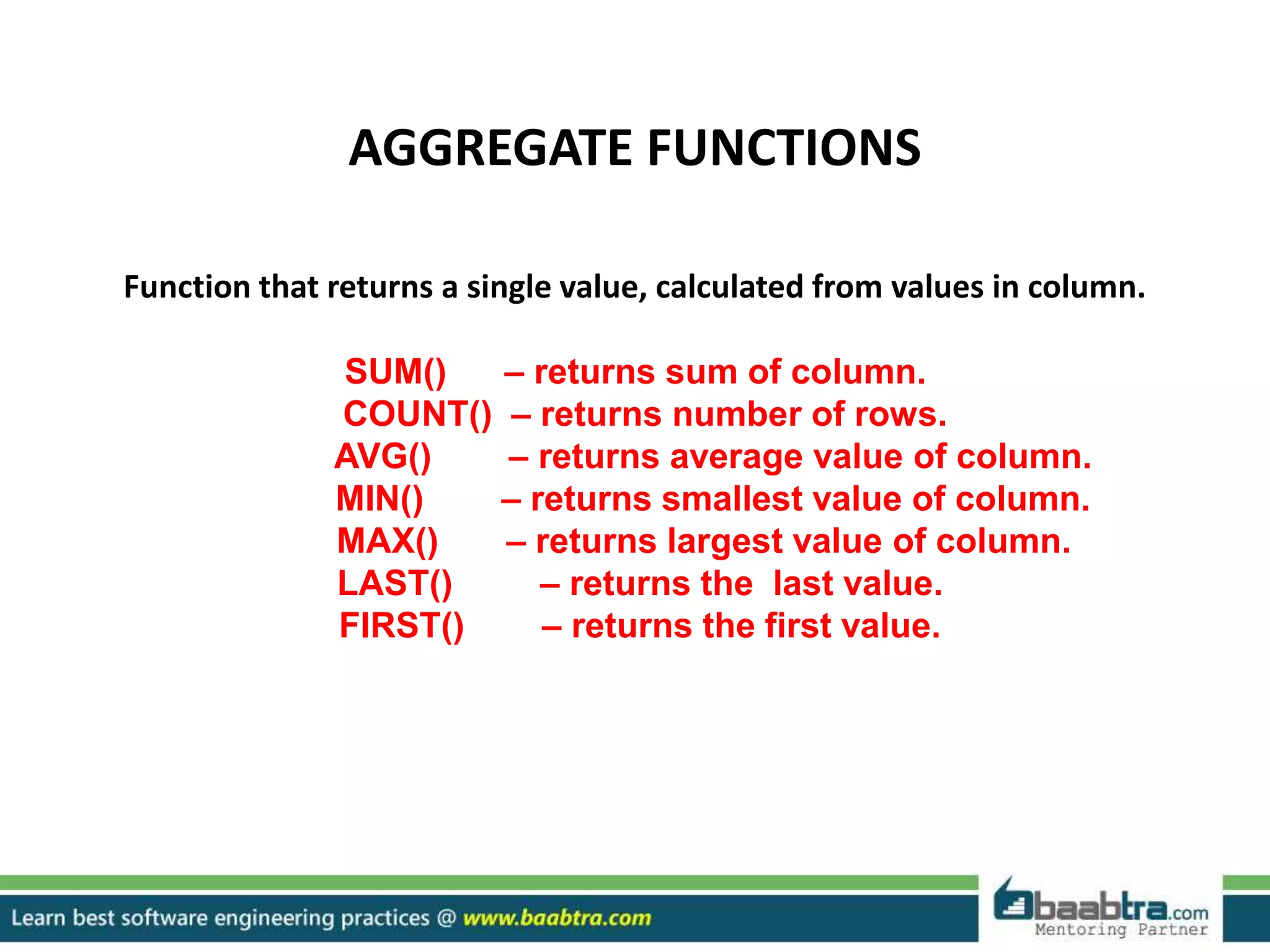 AGGREGATE FUNCTIONS

Function that returns a single value, calculated from values in column.

SUM() – returns sum of column.
COUNT() – returns number of rows.
AVG() – returns average value of column.
MIN() – returns smallest value of column.
MAX() – returns largest value of column.
LAST() – returns the last value.
FIRST() – returns the first value.

Learn best software engineering practices @ www.baabtra.com

baabtra.com
Mentoring Partner